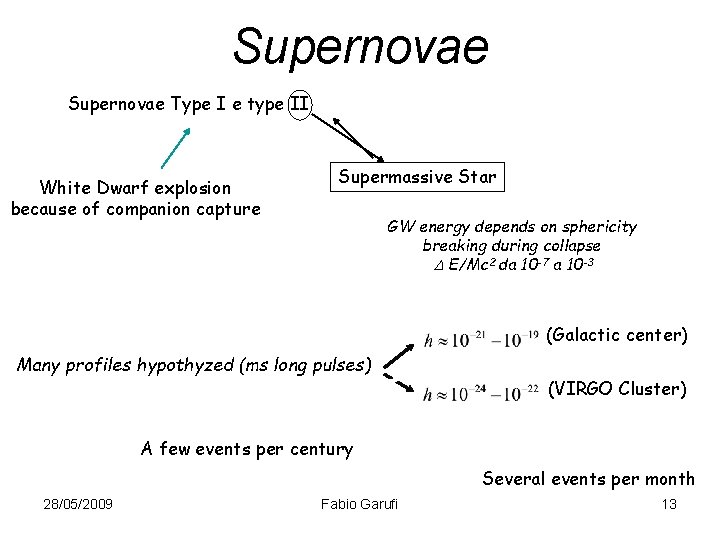 Supernovae

Supernovae Type I e type II

White Dwarf explosion because of companion capture

Supermassive Star

GW energy depends on sphericity breaking during collapse
$\Delta E/Mc^2$ da $10^{-7}$ a $10^{-3}$

Many profiles hypothyzed (ms long pulses)

$h \approx 10^{-21} - 10^{-19}$ (Galactic center)

$h \approx 10^{-24} - 10^{-22}$ (VIRGO Cluster)

A few events per century

Several events per month

28/05/2009 Fabio Garufi 13